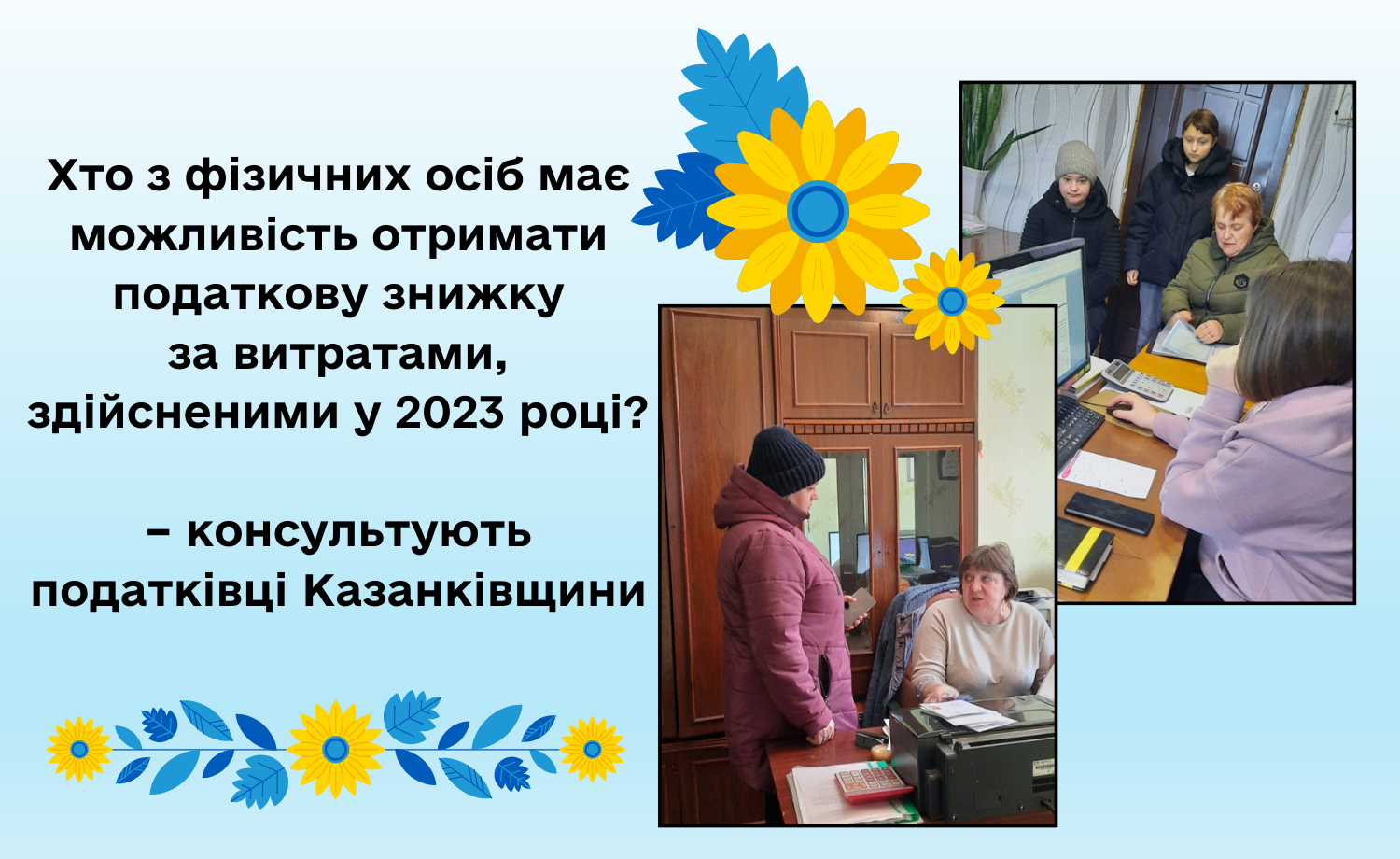 Хто з фізичних осіб має можливість отримати податкову знижку за витратами, здійсненими у 2023 році?

– консультують податківці Казанківщини